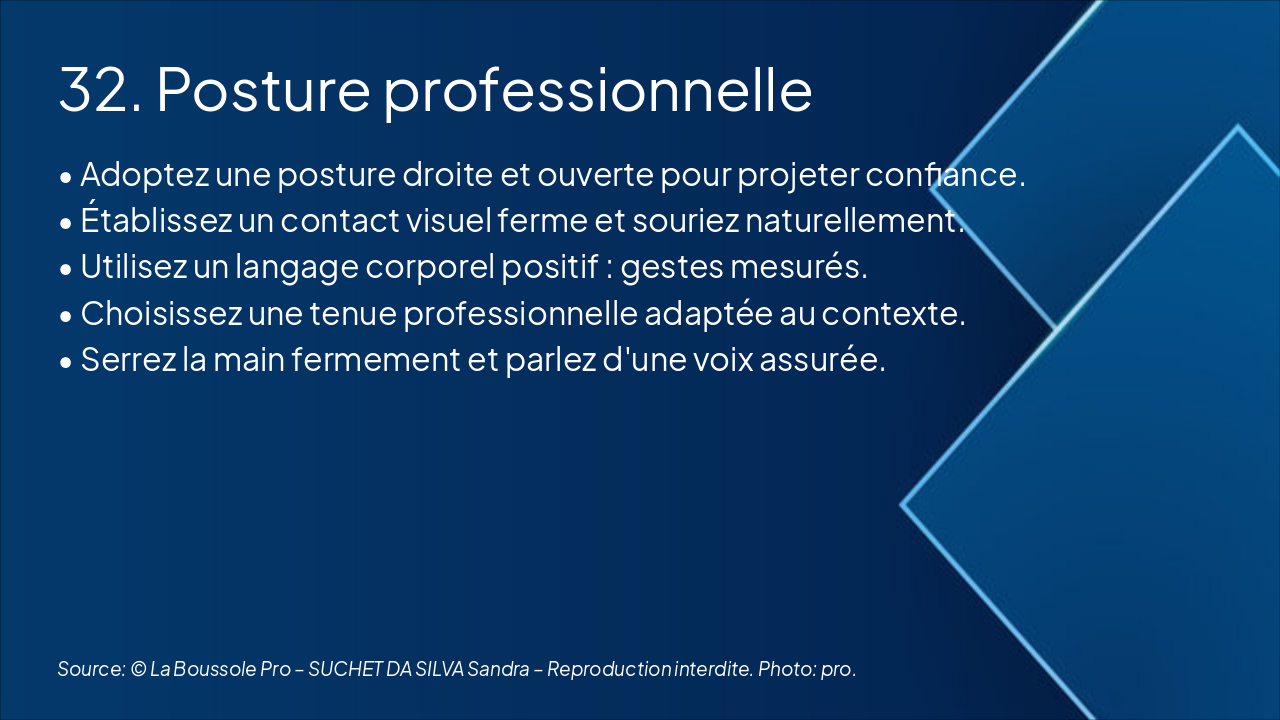 32. Posture professionnelle

• Adoptez une posture droite et ouverte pour projeter confiance.
• Établissez un contact visuel ferme et souriez naturellement.
• Utilisez un langage corporel positif : gestes mesurés.
• Choisissez une tenue professionnelle adaptée au contexte.
• Serrez la main fermement et parlez d'une voix assurée.

Source: © La Boussole Pro – SUCHET DA SILVA Sandra – Reproduction interdite. Photo: pro.